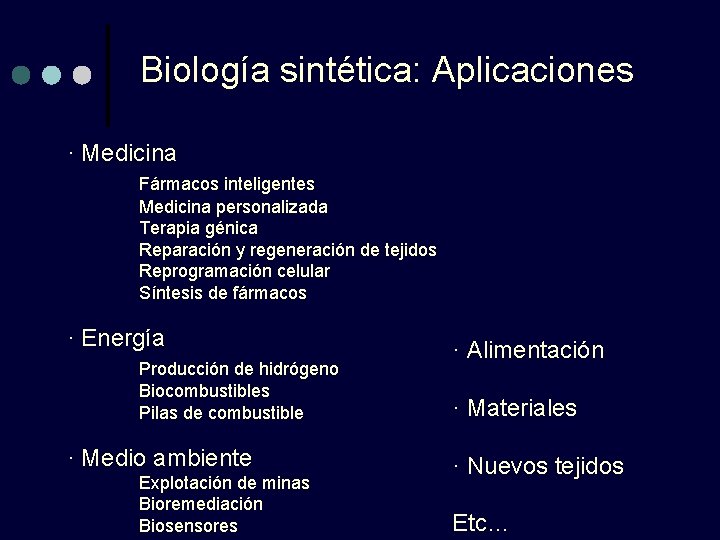 Biología sintética: Aplicaciones

· Medicina

Fármacos inteligentes
Medicina personalizada
Terapia génica
Reparación y regeneración de tejidos
Reprogramación celular
Síntesis de fármacos

· Energía

Producción de hidrógeno
Biocombustibles
Pilas de combustible

· Medio ambiente

Explotación de minas
Bioremediación
Biosensores

· Alimentación

· Materiales

· Nuevos tejidos

Etc…